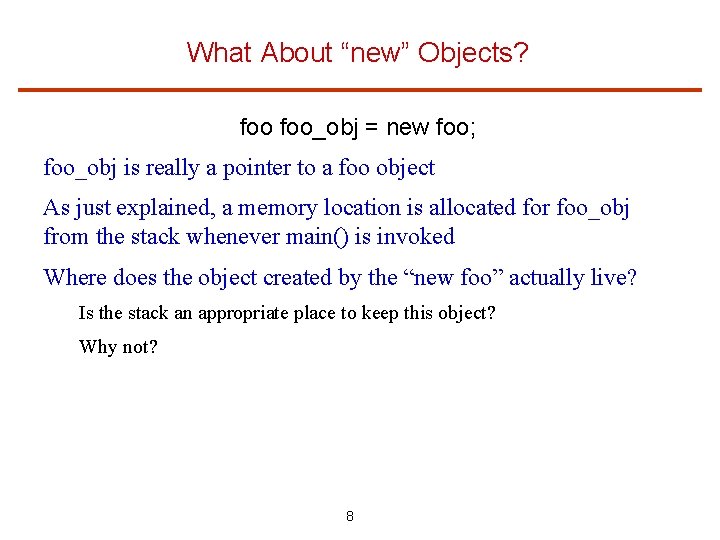 What About “new” Objects?

foo foo_obj = new foo;

foo_obj is really a pointer to a foo object

As just explained, a memory location is allocated for foo_obj from the stack whenever main() is invoked

Where does the object created by the “new foo” actually live?

Is the stack an appropriate place to keep this object?

Why not?

8